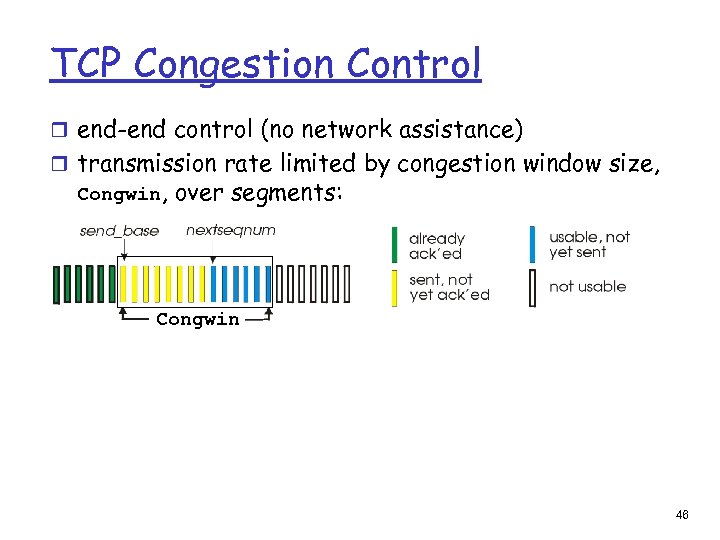 TCP Congestion Control

❒ end-end control (no network assistance)
❒ transmission rate limited by congestion window size, Congwin, over segments:

send_base
nextseqnum
Congwin

already ack'ed
sent, not yet ack'ed
usable, not yet sent
not usable

46